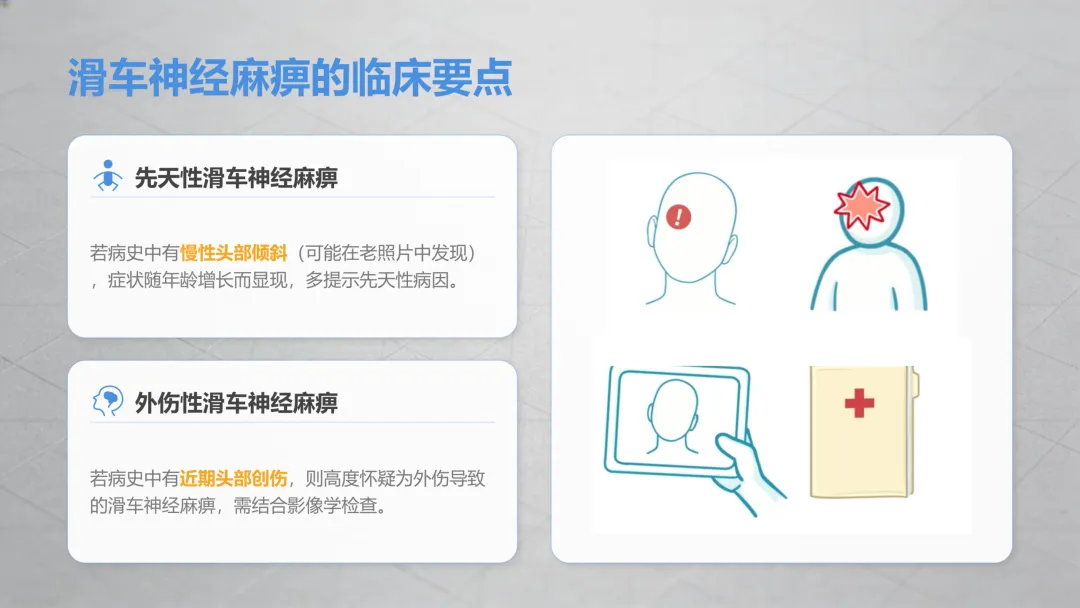 滑车神经麻痹的临床要点

先天性滑车神经麻痹

若病史中有慢性头部倾斜（可能在老照片中发现），症状随年龄增长而显现，多提示先天性病因。

外伤性滑车神经麻痹

若病史中有近期头部创伤，则高度怀疑为外伤导致的滑车神经麻痹，需结合影像学检查。

!